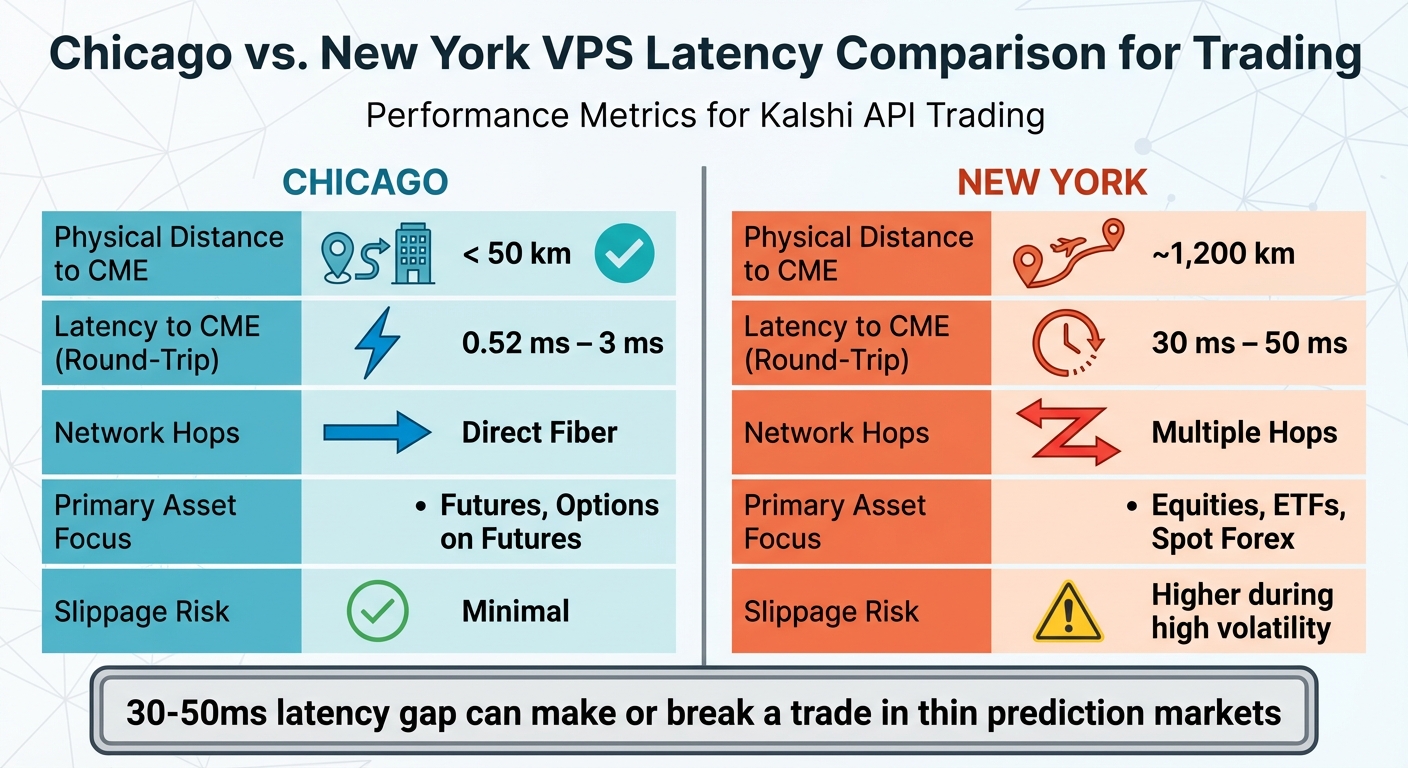 Chicago vs. New York VPS Latency Comparison for Trading

Performance Metrics for Kalshi API Trading

CHICAGO

| Physical Distance to CME | < 50 km |
|---|---|
| Latency to CME (Round-Trip) | 0.52 ms – 3 ms |
| Network Hops | Direct Fiber |
| Primary Asset Focus | • Futures, Options on Futures |
| Slippage Risk | Minimal |

NEW YORK

| Physical Distance to CME | ~1,200 km |
|---|---|
| Latency to CME (Round-Trip) | 30 ms – 50 ms |
| Network Hops | Multiple Hops |
| Primary Asset Focus | • Equities, ETFs, Spot Forex |
| Slippage Risk | Higher during high volatility |

30-50ms latency gap can make or break a trade in thin prediction markets